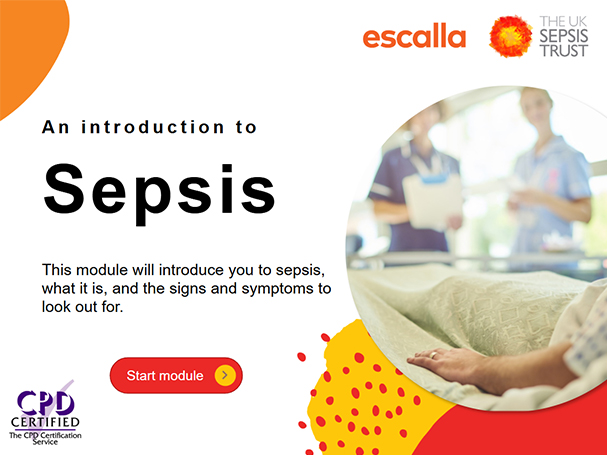 escalla

THE UK SEPSIS TRUST

An introduction to

Sepsis

This module will introduce you to sepsis, what it is, and the signs and symptoms to look out for.

Start module

CPD CERTIFIED
The CPD Certification Service